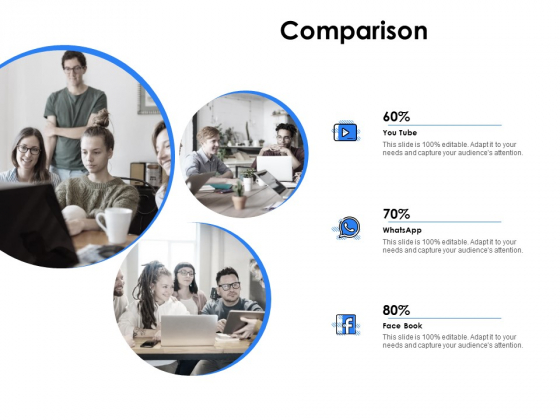 Comparison

60%

You Tube

This slide is 100% editable. Adapt it to your needs and capture your audience's attention.

70%

WhatsApp

This slide is 100% editable. Adapt it to your needs and capture your audience's attention.

80%

Face Book

This slide is 100% editable. Adapt it to your needs and capture your audience's attention.